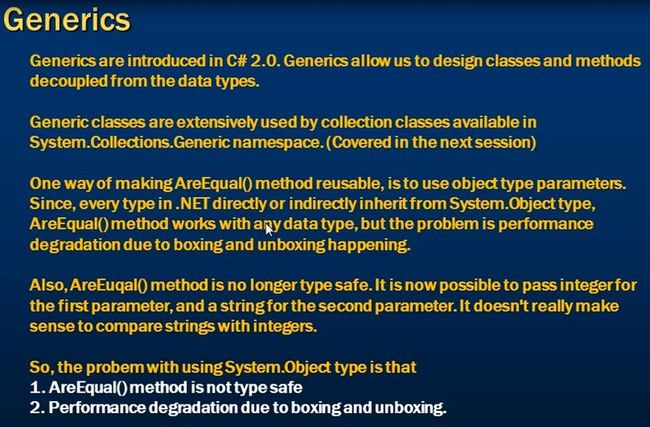 Generics

Generics are introduced in C# 2.0. Generics allow us to design classes and methods decoupled from the data types.

Generic classes are extensively used by collection classes available in System.Collections.Generic namespace. (Covered in the next session)

One way of making AreEqual() method reusable, is to use object type parameters. Since, every type in .NET directly or indirectly inherit from System.Object type, AreEqual() method works with any data type, but the problem is performance degradation due to boxing and unboxing happening.

Also, AreEuqal() method is no longer type safe. It is now possible to pass integer for the first parameter, and a string for the second parameter. It doesn't really make sense to compare strings with integers.

So, the probem with using System.Object type is that
1. AreEqual() method is not type safe
2. Performance degradation due to boxing and unboxing.